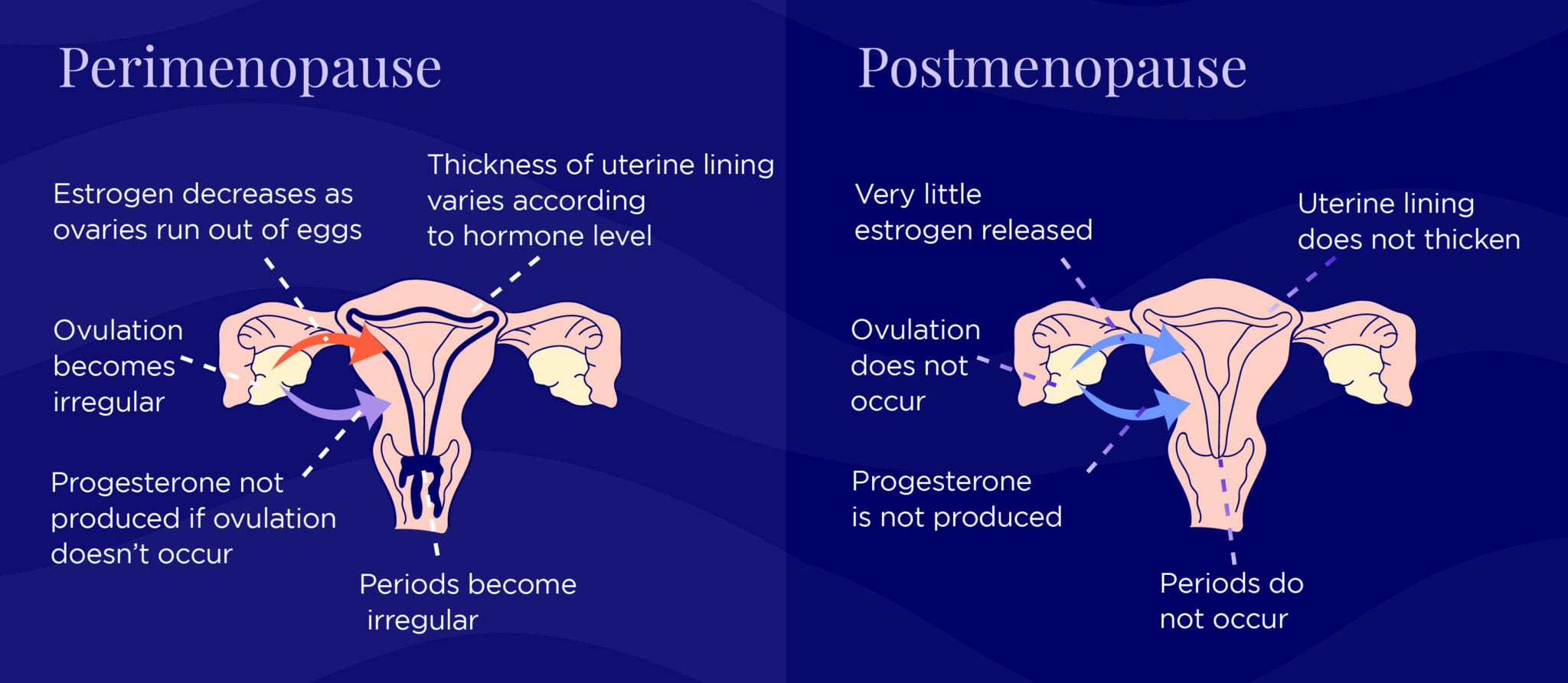 Perimenopause

Estrogen decreases as ovaries run out of eggs

Thickness of uterine lining varies according to hormone level

Ovulation becomes irregular

Progesterone not produced if ovulation doesn't occur

Periods become irregular

Postmenopause

Very little estrogen released

Uterine lining does not thicken

Ovulation does not occur

Progesterone is not produced

Periods do not occur